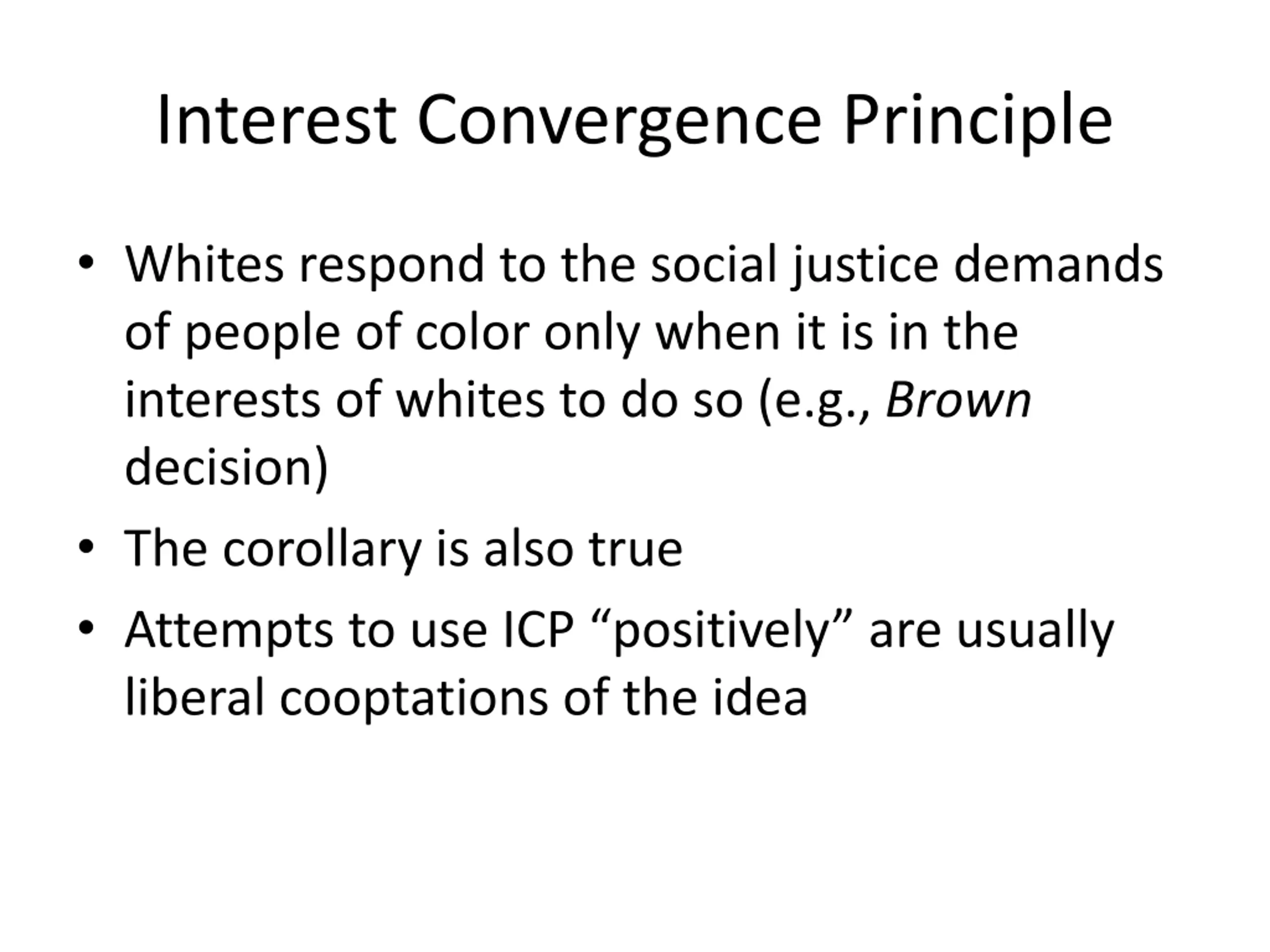 Interest Convergence Principle

• Whites respond to the social justice demands of people of color only when it is in the interests of whites to do so (e.g., Brown decision)

• The corollary is also true

• Attempts to use ICP “positively” are usually liberal cooptations of the idea